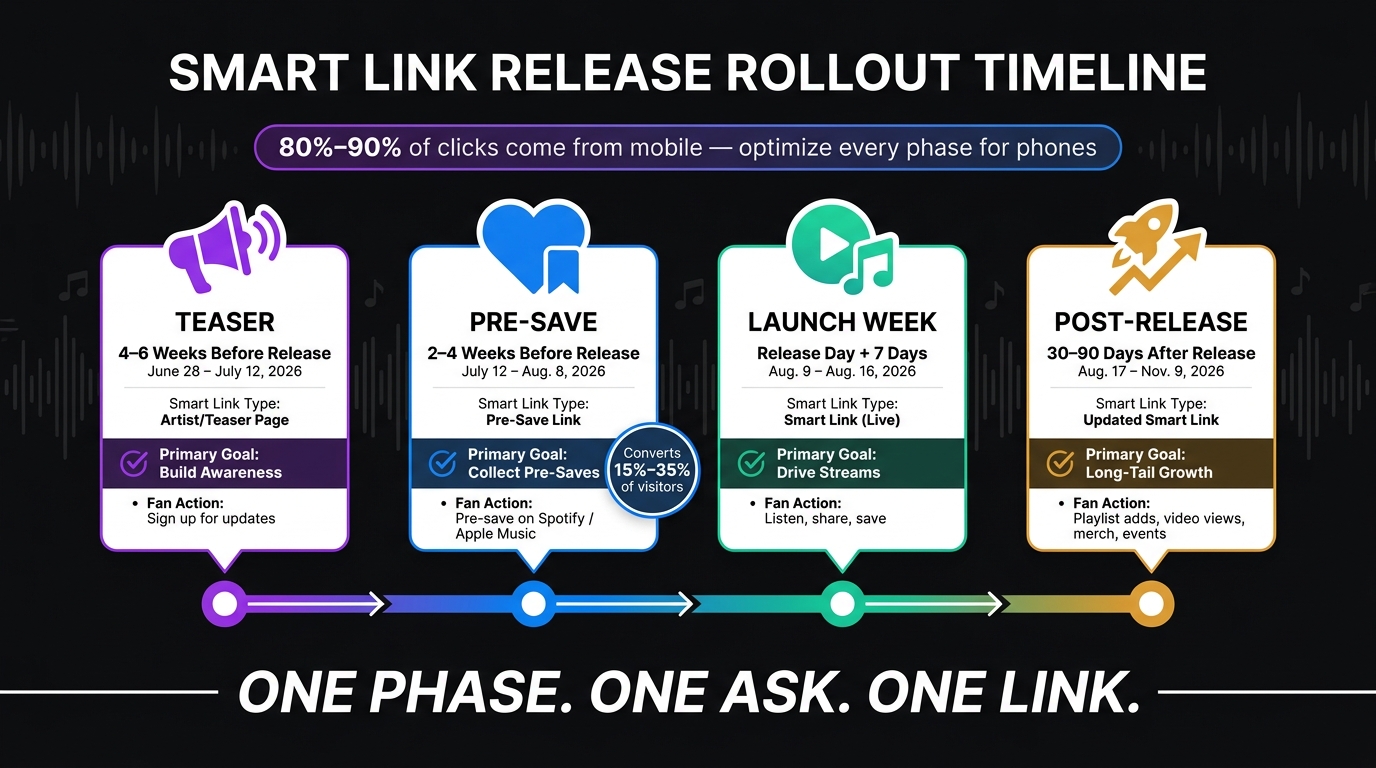 SMART LINK RELEASE ROLLOUT TIMELINE

80%–90% of clicks come from mobile — optimize every phase for phones

TEASER
4–6 Weeks Before Release
June 28 – July 12, 2026
Smart Link Type:
Artist/Teaser Page
Primary Goal:
Build Awareness
• Fan Action:
Sign up for updates

PRE-SAVE
2–4 Weeks Before Release
July 12 – Aug. 8, 2026
Smart Link Type:
Pre-Save Link
Primary Goal:
Collect Pre-Saves
Converts 15%–35% of visitors
• Fan Action:
Pre-save on Spotify / Apple Music

LAUNCH WEEK
Release Day + 7 Days
Aug. 9 – Aug. 16, 2026
Smart Link Type:
Smart Link (Live)
Primary Goal:
Drive Streams
• Fan Action:
Listen, share, save

POST-RELEASE
30–90 Days After Release
Aug. 17 – Nov. 9, 2026
Smart Link Type:
Updated Smart Link
Primary Goal:
Long-Tail Growth
• Fan Action:
Playlist adds, video views, merch, events

ONE PHASE. ONE ASK. ONE LINK.